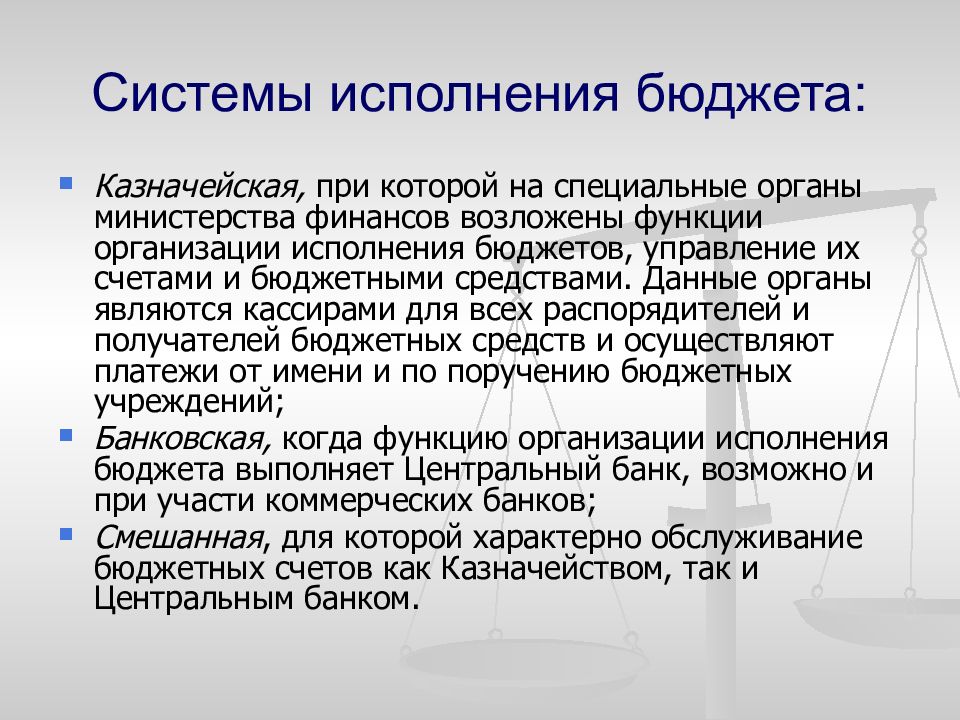 Системы исполнения бюджета:

Казначейская, при которой на специальные органы министерства финансов возложены функции организации исполнения бюджетов, управление их счетами и бюджетными средствами. Данные органы являются кассирами для всех распорядителей и получателей бюджетных средств и осуществляют платежи от имени и по поручению бюджетных учреждений;

Банковская, когда функцию организации исполнения бюджета выполняет Центральный банк, возможно и при участи коммерческих банков;

Смешанная, для которой характерно обслуживание бюджетных счетов как Казначейством, так и Центральным банком.